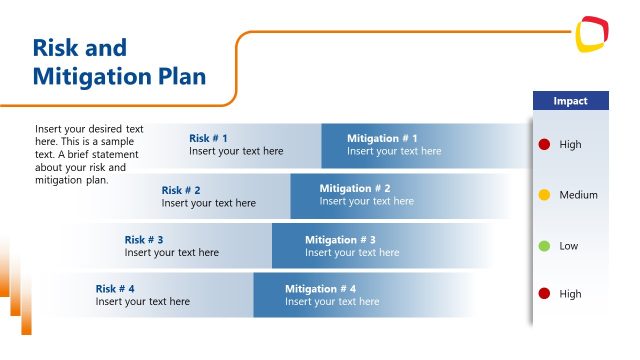 Risk and Mitigation Plan

Insert your desired text here. This is a sample text. A brief statement about your risk and mitigation plan.

Risk # 1
Insert your text here

Mitigation # 1
Insert your text here

Risk # 2
Insert your text here

Mitigation # 2
Insert your text here

Risk # 3
Insert your text here

Mitigation # 3
Insert your text here

Risk # 4
Insert your text here

Mitigation # 4
Insert your text here

Impact

High

Medium

Low

High